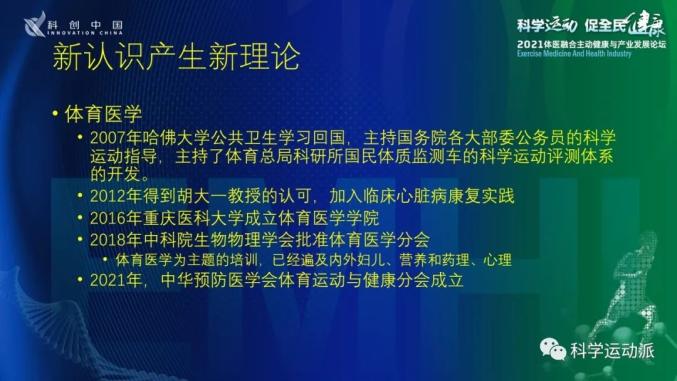 科创中国
INNOVATION CHINA

科学运动 促全民健康
2021体医融合主动健康与产业发展论坛
Exercise Medicine And Health Industry

新认识产生新理论

• 体育医学
• 2007年哈佛大学公共卫生学习回国，主持国务院各大部委公务员的科学运动指导，主持了体育总局科研所国民体质监测车的科学运动评测体系的开发。
• 2012年得到胡大一教授的认可，加入临床心脏病康复实践
• 2016年重庆医科大学成立体育医学学院
• 2018年中科院生物物理学会批准体育医学分会
• 体育医学为主题的培训，已经遍及内外妇儿、营养和药理、心理
• 2021年，中华预防医学会体育运动与健康分会成立

科学运动派